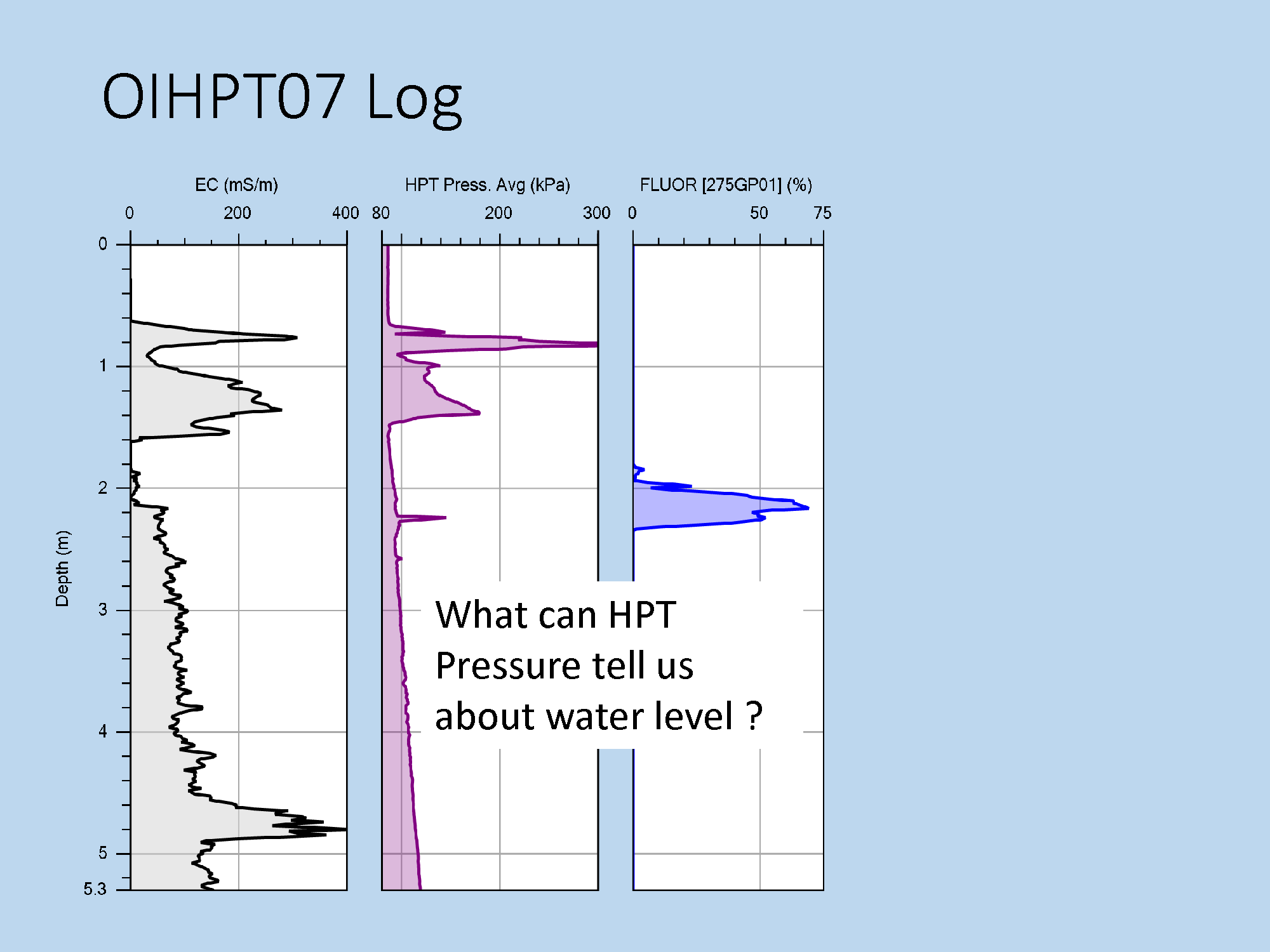 OIHPT07 Log

EC (mS/m)
0 200 400

HPT Press. Avg (kPa)
80 200 300

FLUOR [275GP01] (%)
0 50 75

Depth (m)
0
1
2
3
4
5
5.3

What can HPT Pressure tell us about water level ?